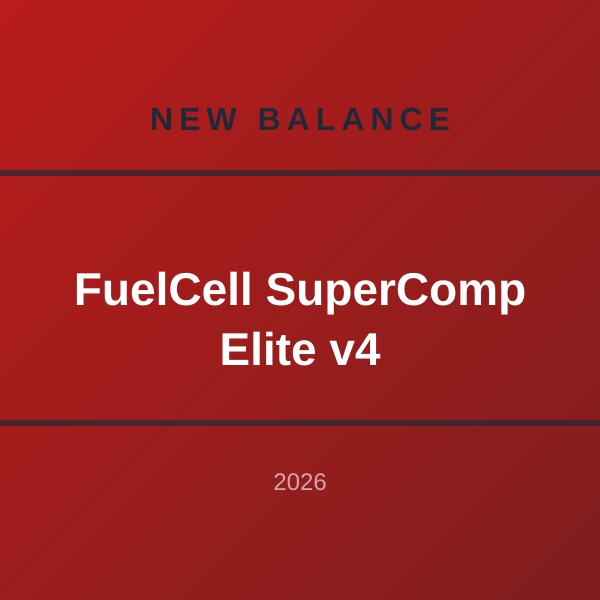 NEW BALANCE

FuelCell SuperComp Elite v4

2026